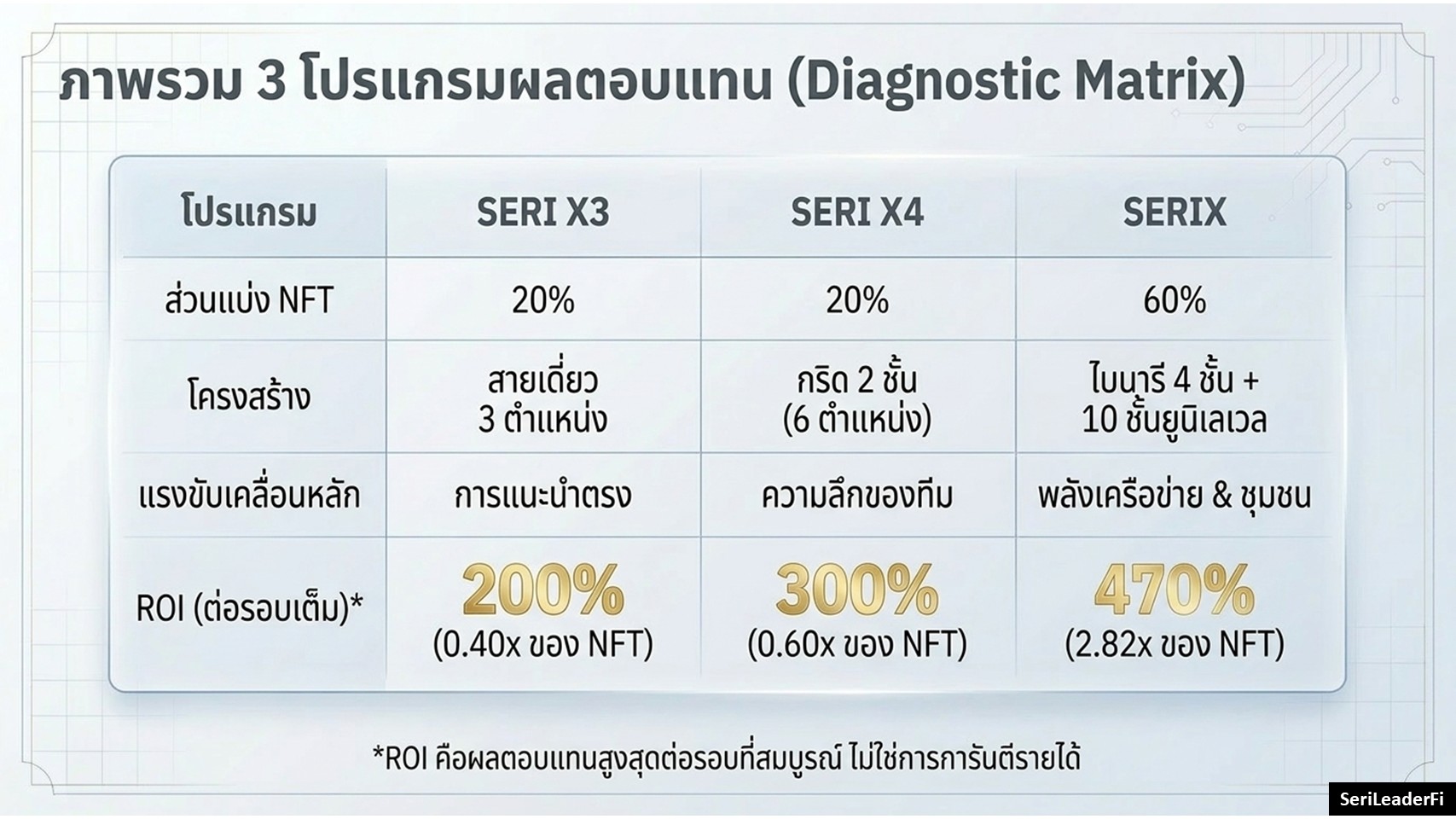 ภาพรวม 3 โปรแกรมผลตอบแทน (Diagnostic Matrix)

| โปรแกรม | SERI X3 | SERI X4 | SERIX |
|---|---|---|---|
| ส่วนแบ่ง NFT | 20% | 20% | 60% |
| โครงสร้าง | สายเดี่ยว 3 ตำแหน่ง | กริด 2 ชั้น (6 ตำแหน่ง) | ไบนารี 4 ชั้น + 10 ชั้นยูนิเลเวล |
| แรงขับเคลื่อนหลัก | การแนะนำตรง | ความลึกของทีม | พลังเครือข่าย & ชุมชน |
| ROI (ต่อรอบเต็ม)* | 200% (0.40x ของ NFT) | 300% (0.60x ของ NFT) | 470% (2.82x ของ NFT) |

*ROI คือผลตอบแทนสูงสุดต่อรอบที่สมบูรณ์ ไม่ใช่การการันตีรายได้

SeriLeaderFi